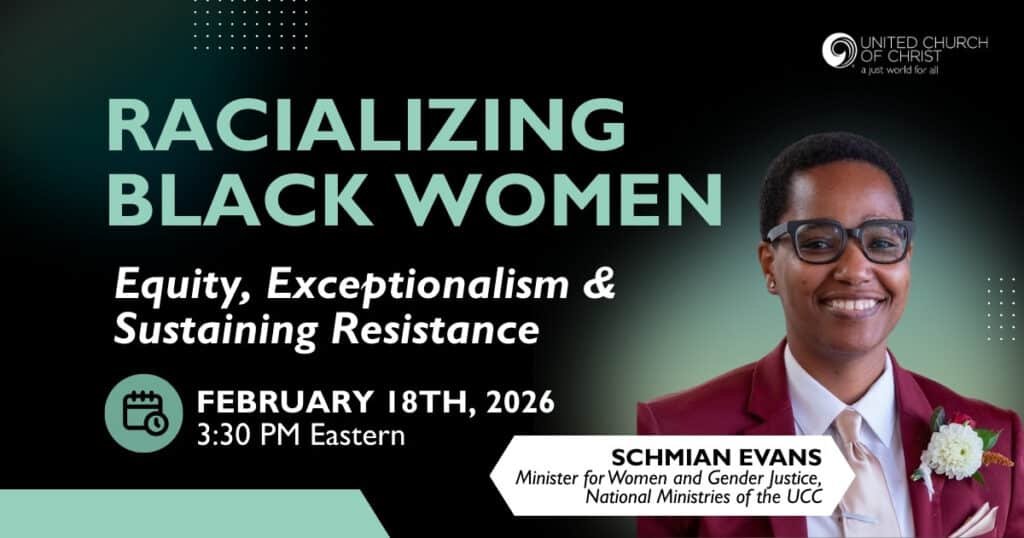 UNITED CHURCH OF CHRIST
a just world for all

RACIALIZING BLACK WOMEN

Equity, Exceptionalism & Sustaining Resistance

FEBRUARY 18TH, 2026
3:30 PM Eastern

SCHMIAN EVANS
Minister for Women and Gender Justice, National Ministries of the UCC